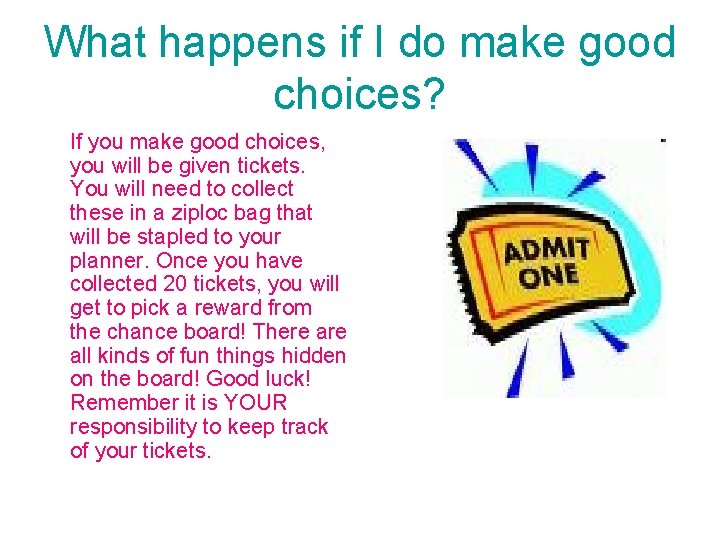 What happens if I do make good choices?

If you make good choices, you will be given tickets. You will need to collect these in a ziploc bag that will be stapled to your planner. Once you have collected 20 tickets, you will get to pick a reward from the chance board! There are all kinds of fun things hidden on the board! Good luck! Remember it is YOUR responsibility to keep track of your tickets.

ADMIT ONE